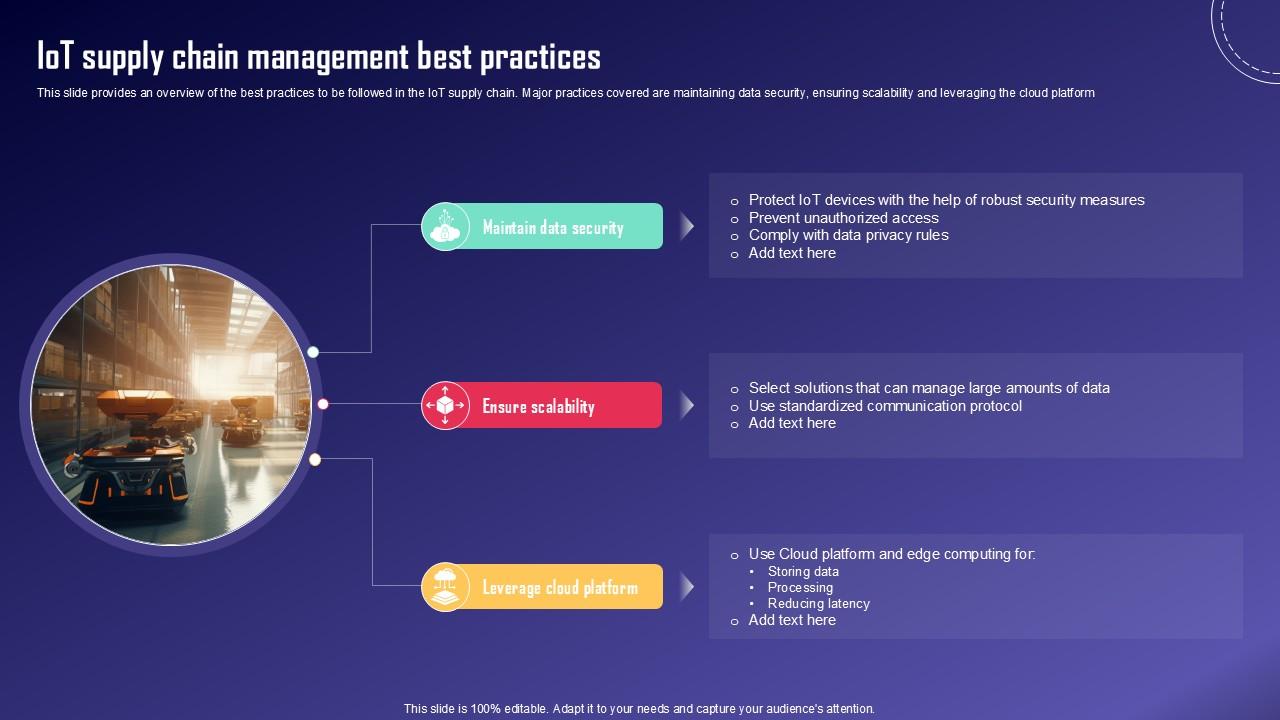 IoT supply chain management best practices

This slide provides an overview of the best practices to be followed in the IoT supply chain. Major practices covered are maintaining data security, ensuring scalability and leveraging the cloud platform

Maintain data security

o Protect IoT devices with the help of robust security measures
o Prevent unauthorized access
o Comply with data privacy rules
o Add text here

Ensure scalability

o Select solutions that can manage large amounts of data
o Use standardized communication protocol
o Add text here

Leverage cloud platform

o Use Cloud platform and edge computing for:
• Storing data
• Processing
• Reducing latency
o Add text here

This slide is 100% editable. Adapt it to your needs and capture your audience's attention.